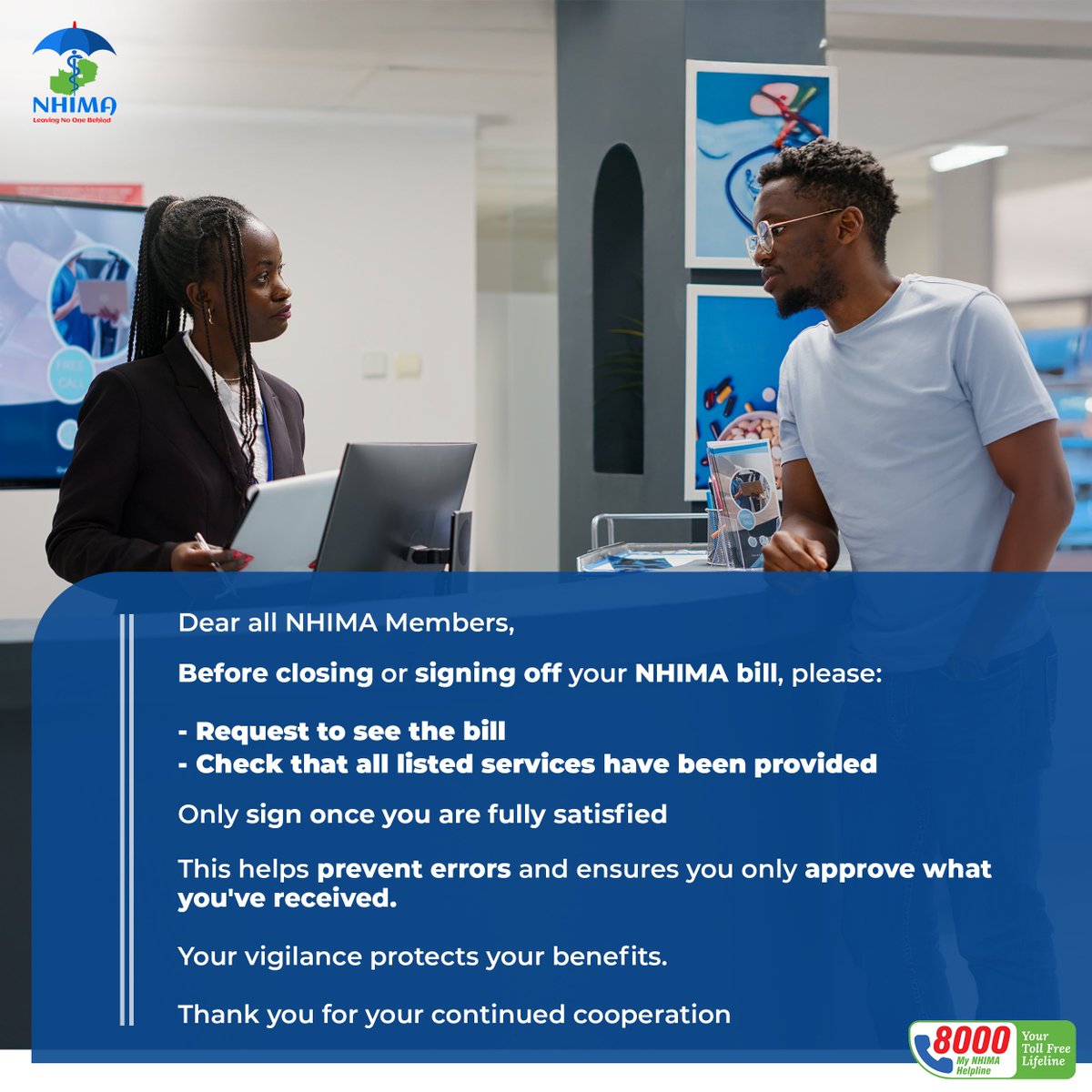 NHIMA
Leaving No One Behind

FREE CALL

Dear all NHIMA Members,

Before closing or signing off your NHIMA bill, please:

- Request to see the bill
- Check that all listed services have been provided

Only sign once you are fully satisfied

This helps prevent errors and ensures you only approve what you've received.

Your vigilance protects your benefits.

Thank you for your continued cooperation

8000 My NHIMA Helpline Your Toll Free Lifeline